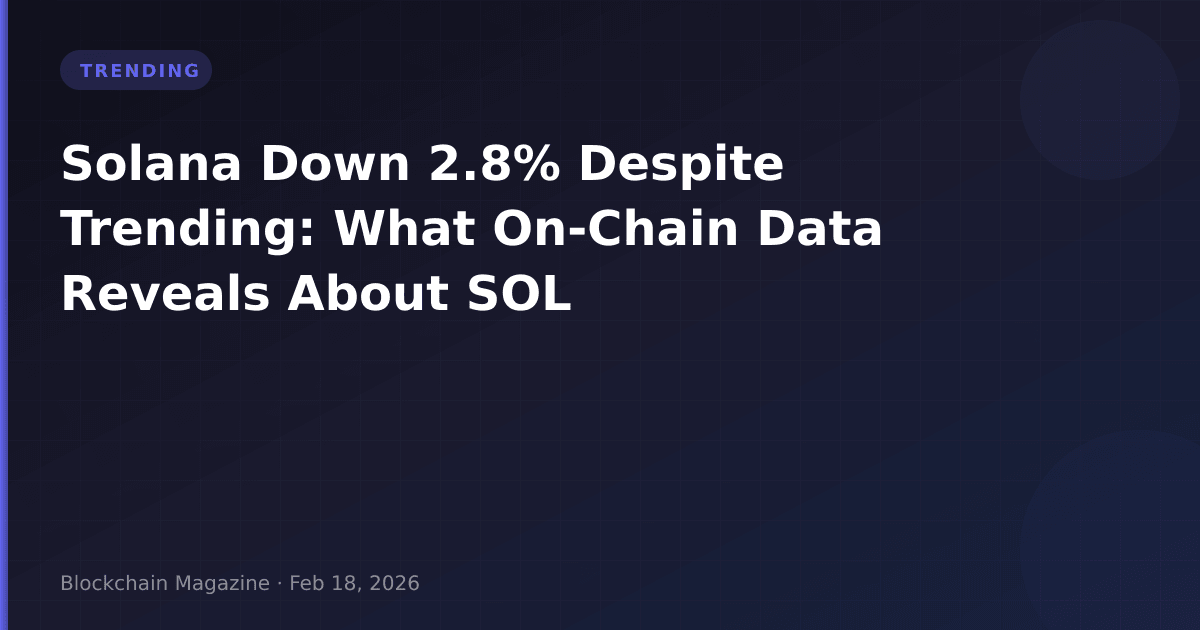 TRENDING

Solana Down 2.8% Despite Trending: What On-Chain Data Reveals About SOL

Blockchain Magazine · Feb 18, 2026